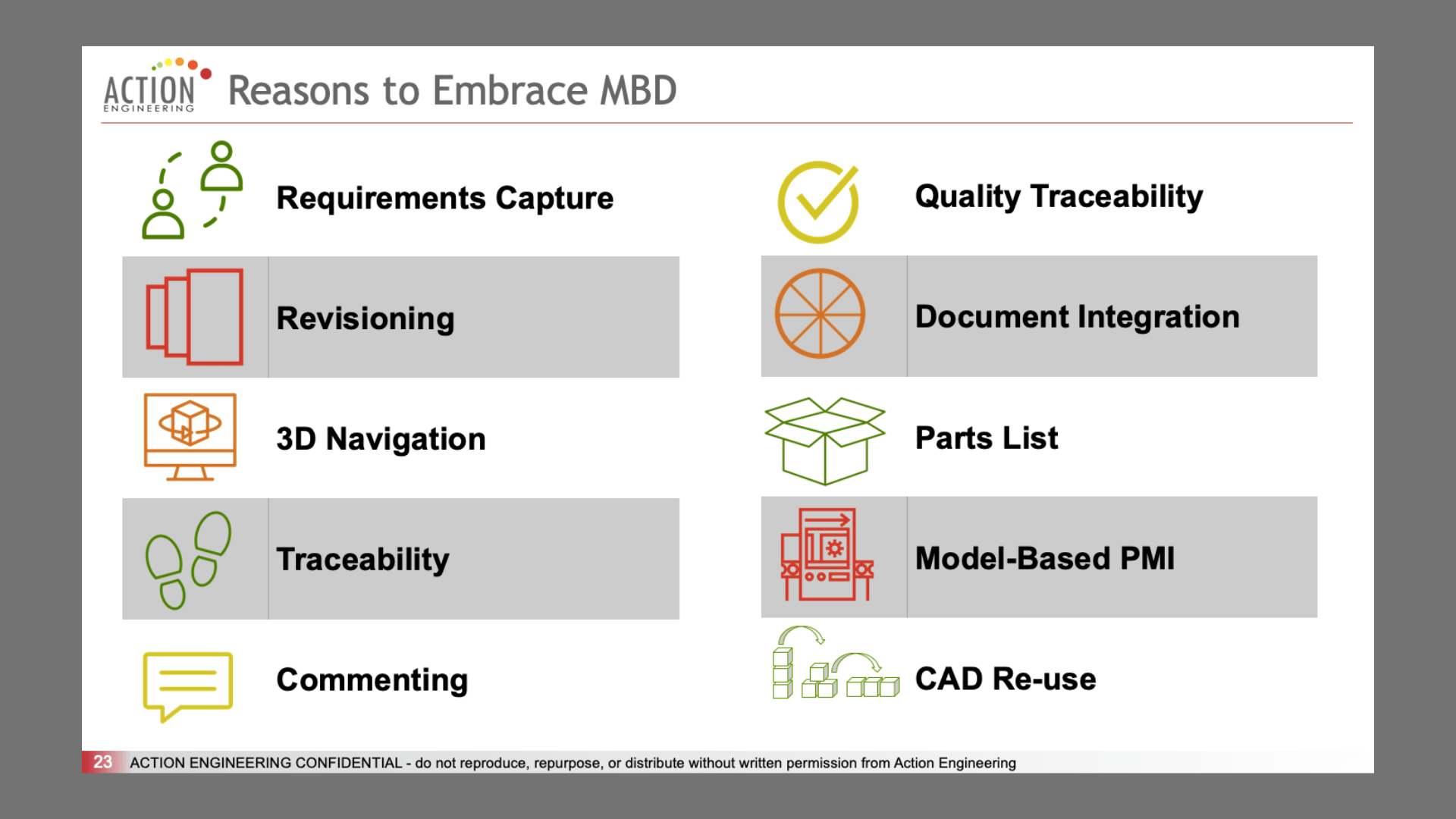 ACTION ENGINEERING

Reasons to Embrace MBD

Requirements Capture

Revisioning

3D Navigation

Traceability

Commenting

Quality Traceability

Document Integration

Parts List

Model-Based PMI

CAD Re-use

23 ACTION ENGINEERING CONFIDENTIAL - do not reproduce, repurpose, or distribute without written permission from Action Engineering